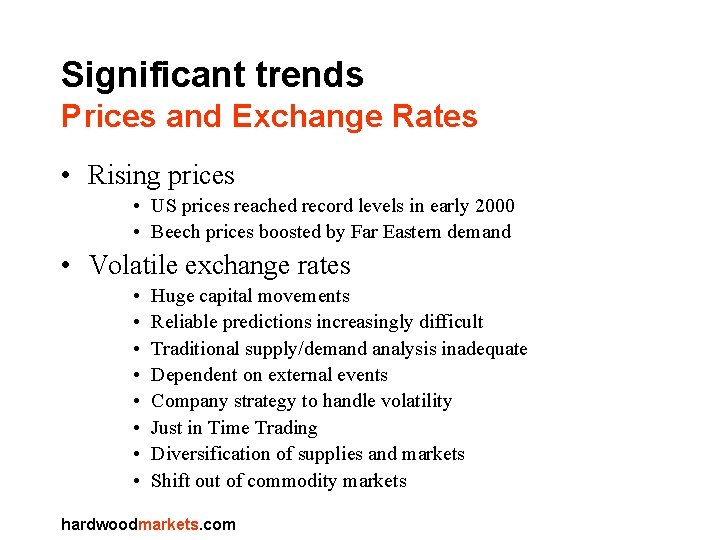 Significant trends
Prices and Exchange Rates

• Rising prices
  • US prices reached record levels in early 2000
  • Beech prices boosted by Far Eastern demand
• Volatile exchange rates
  • Huge capital movements
  • Reliable predictions increasingly difficult
  • Traditional supply/demand analysis inadequate
  • Dependent on external events
  • Company strategy to handle volatility
  • Just in Time Trading
  • Diversification of supplies and markets
  • Shift out of commodity markets

hardwoodmarkets.com